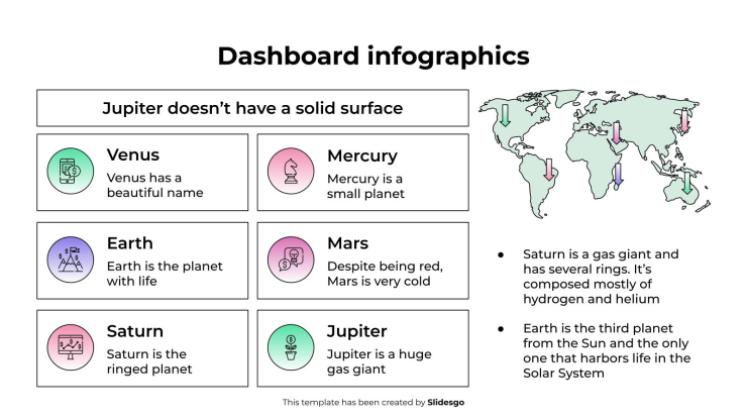 Dashboard infographics

Jupiter doesn't have a solid surface

Venus
Venus has a beautiful name

Mercury
Mercury is a small planet

Earth
Earth is the planet with life

Mars
Despite being red, Mars is very cold

Saturn
Saturn is the ringed planet

Jupiter
Jupiter is a huge gas giant

- Saturn is a gas giant and has several rings. It's composed mostly of hydrogen and helium
- Earth is the third planet from the Sun and the only one that harbors life in the Solar System

This template has been created by Slidesgo